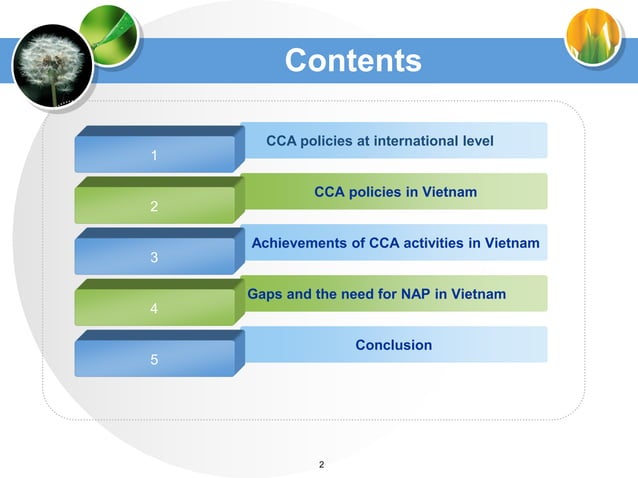 Contents

1
CCA policies at international level

2
CCA policies in Vietnam

3
Achievements of CCA activities in Vietnam

4
Gaps and the need for NAP in Vietnam

5
Conclusion

2